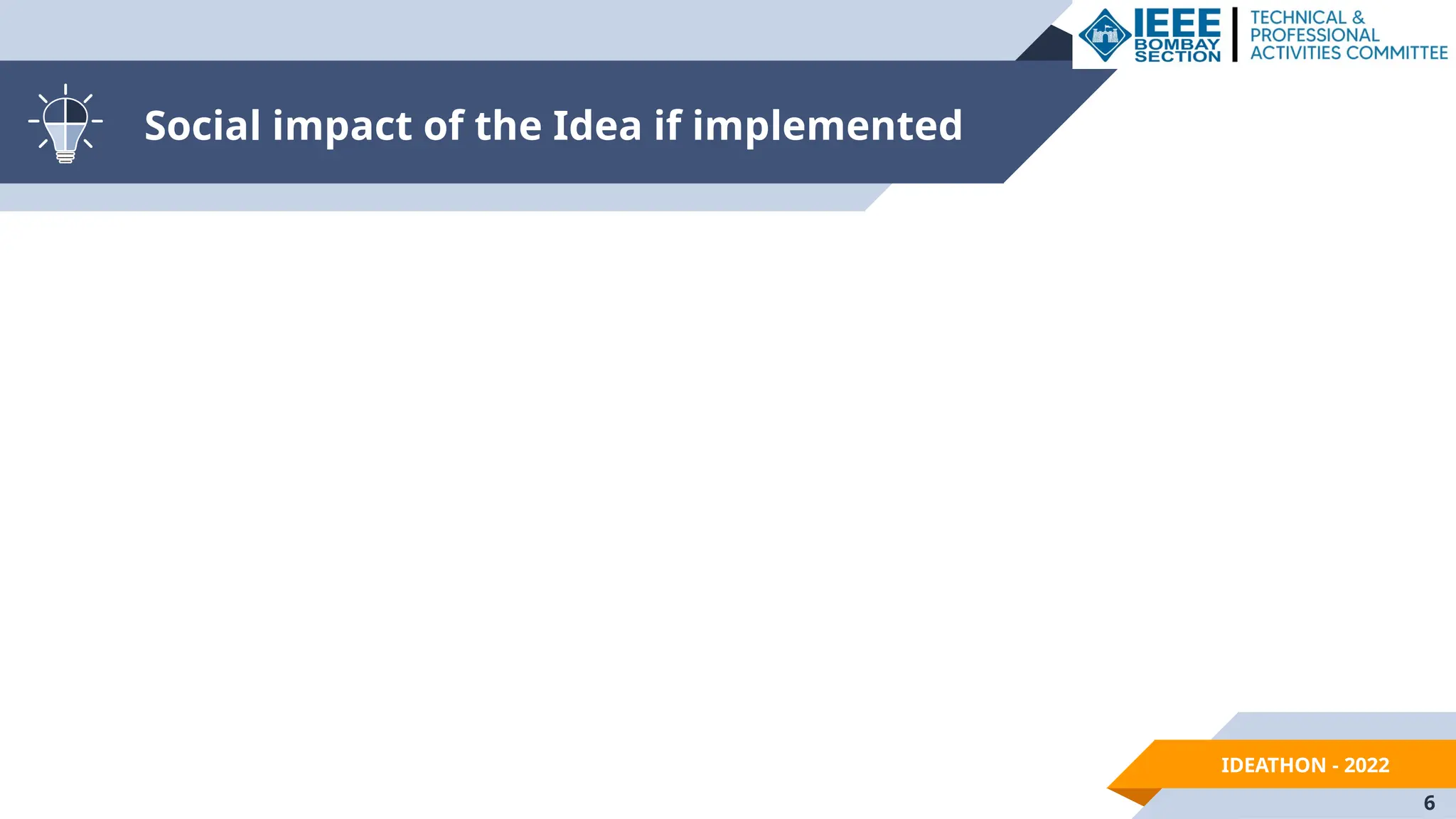 IEEE BOMBAY SECTION | TECHNICAL & PROFESSIONAL ACTIVITIES COMMITTEE

Social impact of the Idea if implemented

IDEATHON - 2022

6